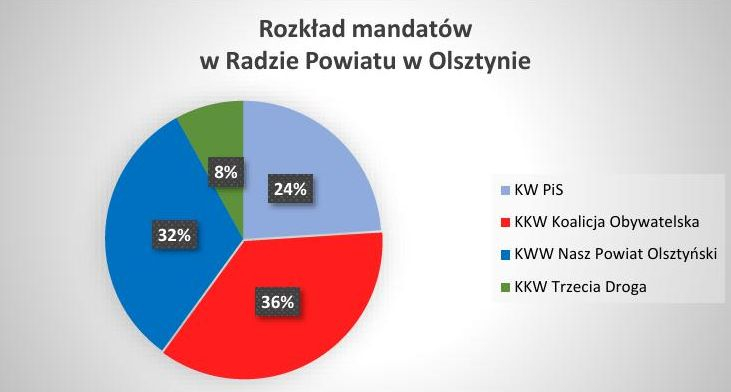 Rozkład mandatów
w Radzie Powiatu w Olsztynie

8%
24%
32%
36%

KW PiS
KKW Koalicja Obywatelska
KWW Nasz Powiat Olsztyński
KKW Trzecia Droga